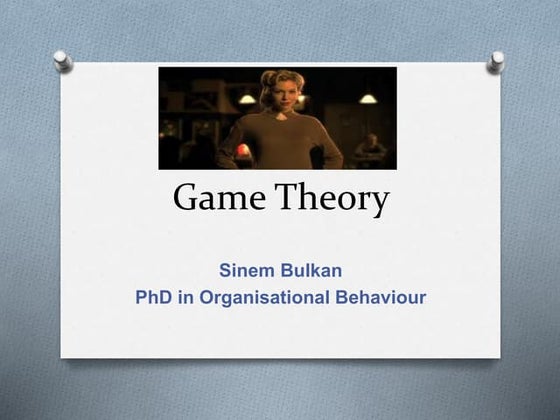 Game Theory

Sinem Bulkan
PhD in Organisational Behaviour